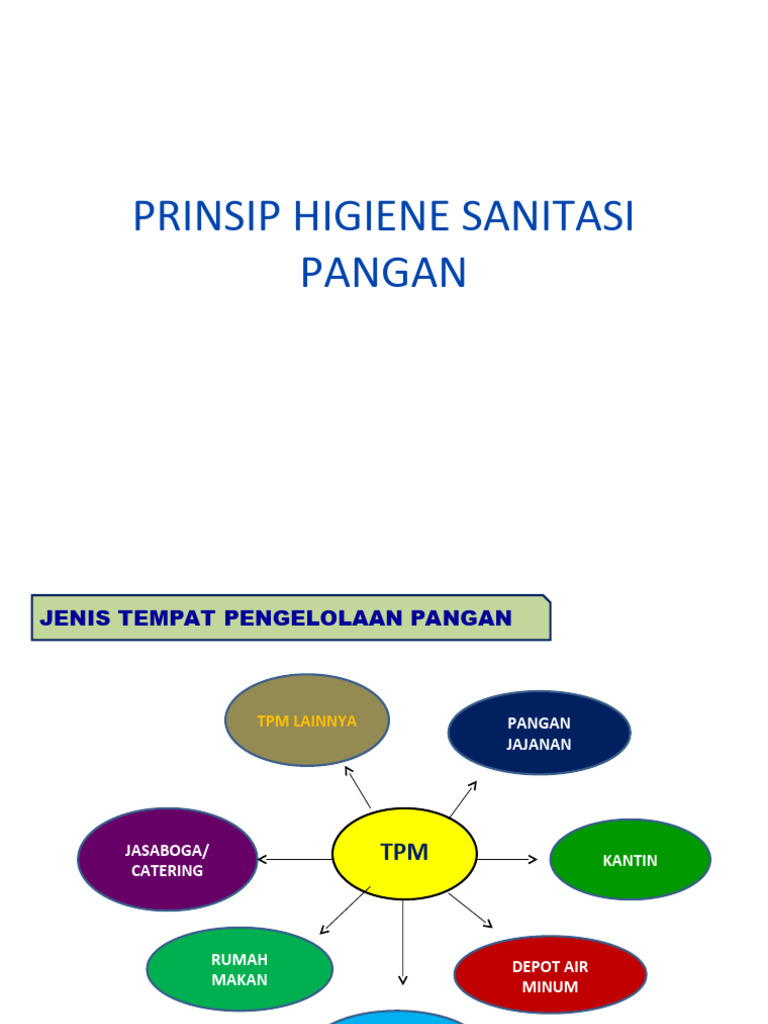 PRINSIP HIGIENE SANITASI PANGAN

JENIS TEMPAT PENGELOLAAN PANGAN

TPM LAINNYA

PANGAN JAJANAN

JASABOGA/ CATERING

TPM

KANTIN

RUMAH MAKAN

DEPOT AIR MINUM